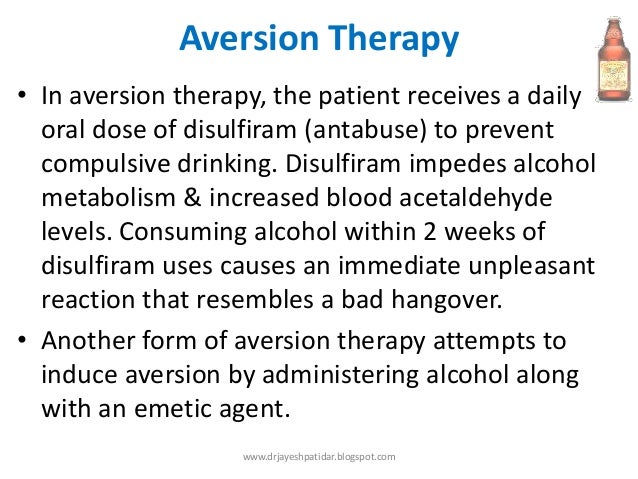 Aversion Therapy

• In aversion therapy, the patient receives a daily oral dose of disulfiram (antabuse) to prevent compulsive drinking. Disulfiram impedes alcohol metabolism & increased blood acetaldehyde levels. Consuming alcohol within 2 weeks of disulfiram uses causes an immediate unpleasant reaction that resembles a bad hangover.

• Another form of aversion therapy attempts to induce aversion by administering alcohol along with an emetic agent.

www.drjayeshpatidar.blogspot.com